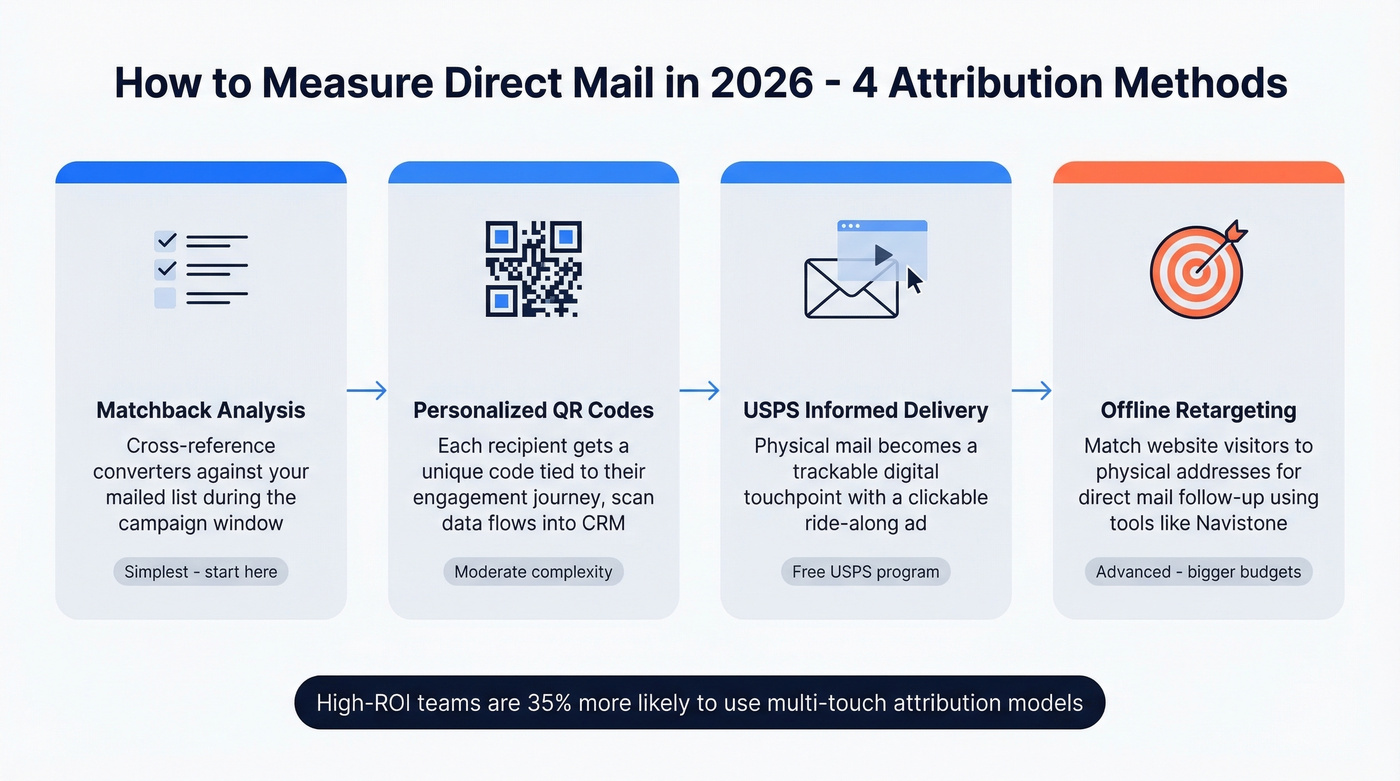 How to Measure Direct Mail in 2026 - 4 Attribution Methods

Matchback Analysis
Cross-reference converters against your mailed list during the campaign window
Simplest - start here

Personalized QR Codes
Each recipient gets a unique code tied to their engagement journey, scan data flows into CRM
Moderate complexity

USPS Informed Delivery
Physical mail becomes a trackable digital touchpoint with a clickable ride-along ad
Free USPS program

Offline Retargeting
Match website visitors to physical addresses for direct mail follow-up using tools like Navistone
Advanced - bigger budgets

High-ROI teams are 35% more likely to use multi-touch attribution models